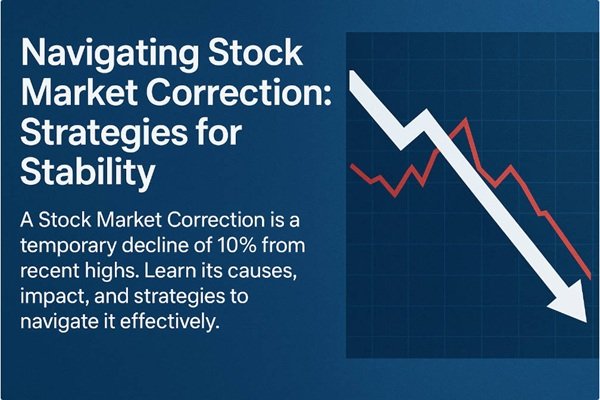 Navigating Stock Market Correction: Strategies for Stability

A Stock Market Correction is a temporary decline of 10% from recent highs. Learn its causes, impact, and strategies to navigate it effectively.